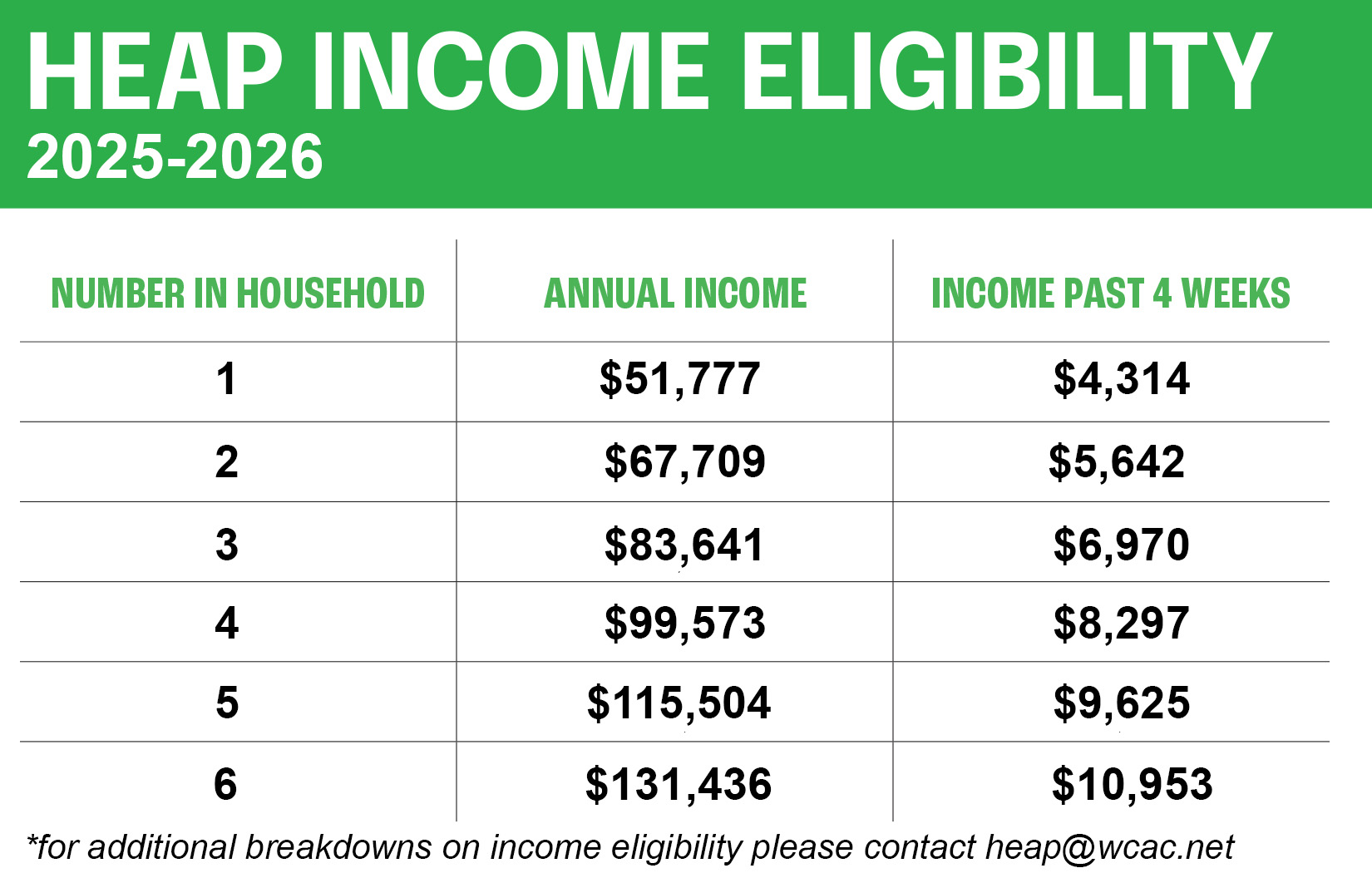 HEAP INCOME ELIGIBILITY
2025-2026

| NUMBER IN HOUSEHOLD | ANNUAL INCOME | INCOME PAST 4 WEEKS |
|---|---|---|
| 1 | \$51,777 | \$4,314 |
| 2 | \$67,709 | \$5,642 |
| 3 | \$83,641 | \$6,970 |
| 4 | \$99,573 | \$8,297 |
| 5 | \$115,504 | \$9,625 |
| 6 | \$131,436 | \$10,953 |

*for additional breakdowns on income eligibility please contact heap@wcac.net